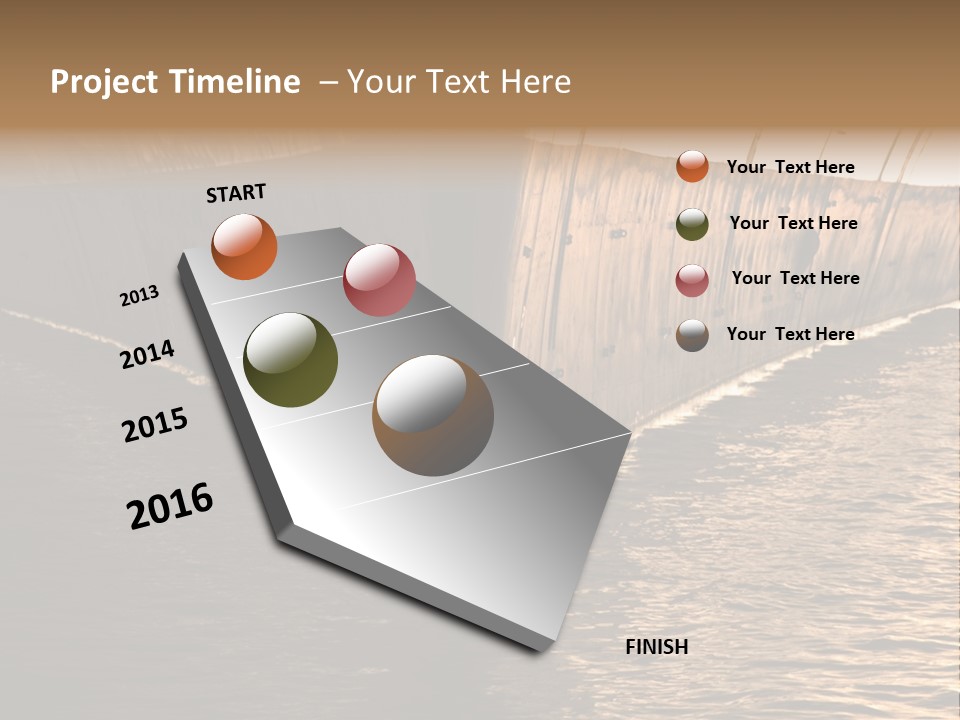 Project Timeline – Your Text Here

START

2013

2014

2015

2016

FINISH

Your Text Here

Your Text Here

Your Text Here

Your Text Here